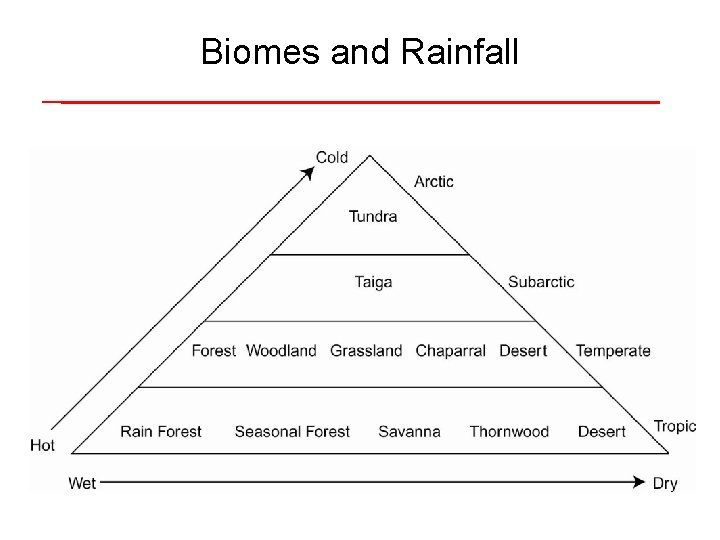 Biomes and Rainfall

Cold

Arctic

Tundra

Taiga

Subarctic

Forest Woodland Grassland Chaparral Desert

Temperate

Rain Forest Seasonal Forest Savanna Thornwood Desert

Tropic

Hot

Wet

Dry